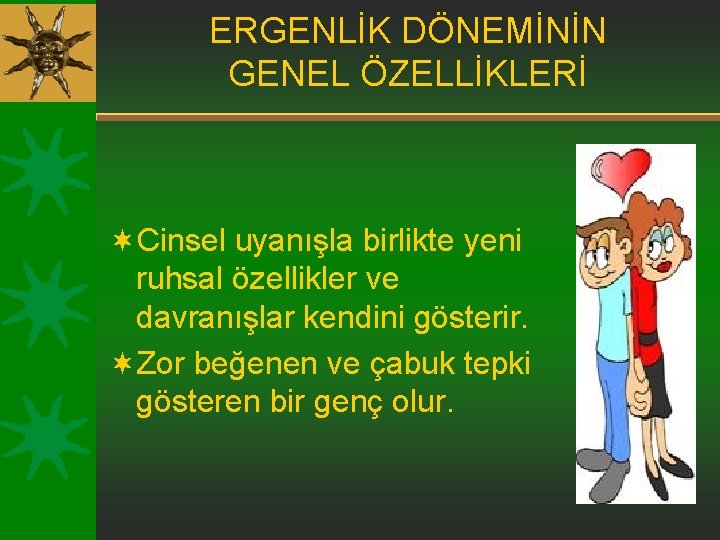 ERGENLİK DÖNEMİNİN GENEL ÖZELLİKLERİ

Cinsel uyanışla birlikte yeni ruhsal özellikler ve davranışlar kendini gösterir.

Zor beğenen ve çabuk tepki gösteren bir genç olur.